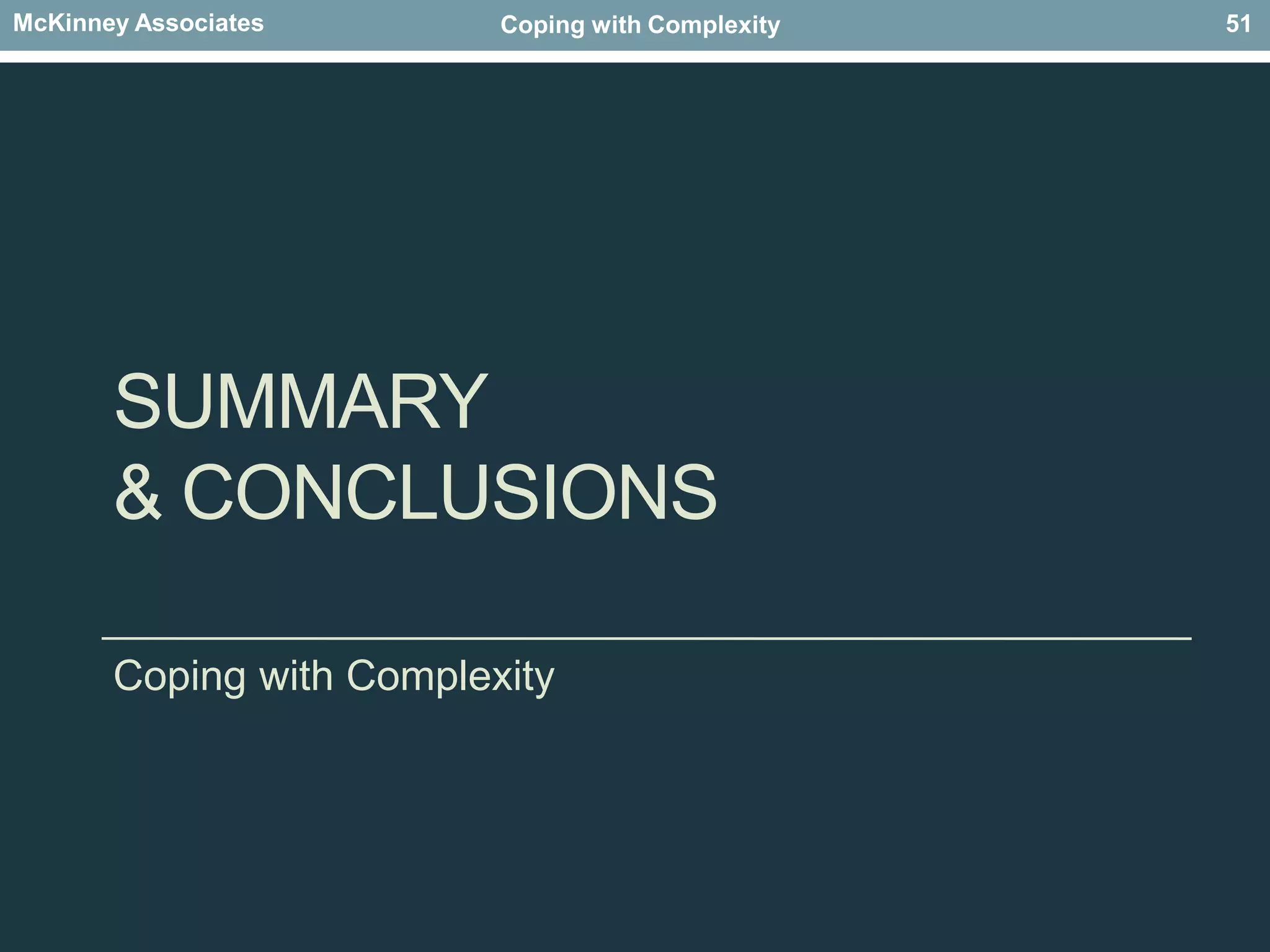 McKinney Associates Coping with Complexity 51

SUMMARY
& CONCLUSIONS

Coping with Complexity